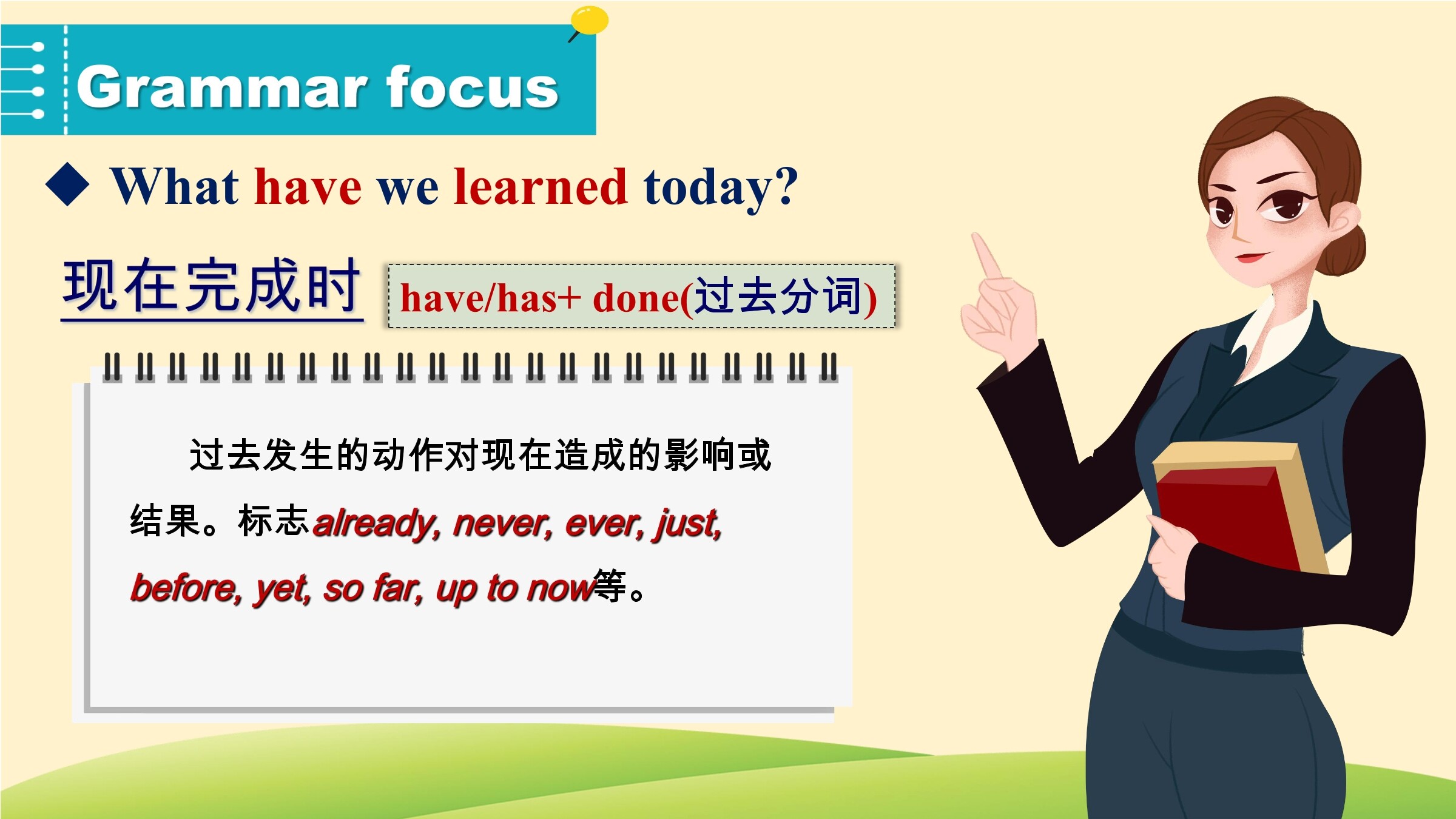 Grammar focus

◆ What have we learned today?

现在完成时

have/has+ done(过去分词)

过去发生的动作对现在造成的影响或结果。标志already, never, ever, just, before, yet, so far, up to now等。